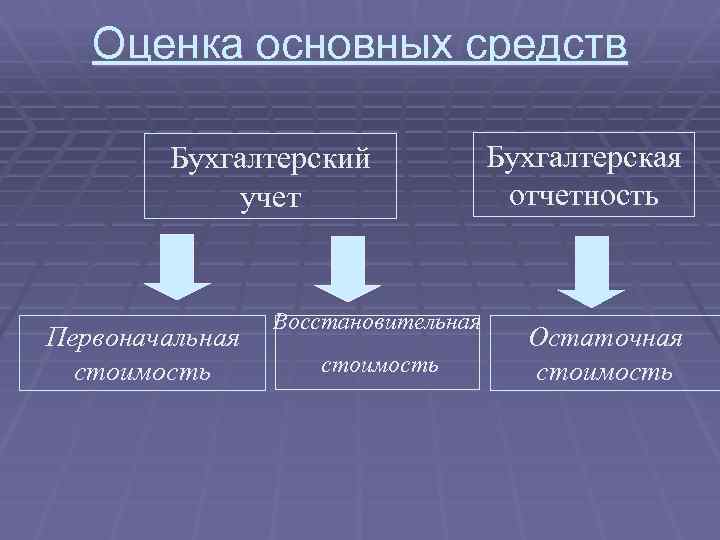 Оценка основных средств

Бухгалтерский учет

Бухгалтерская отчетность

Первоначальная стоимость

Восстановительная стоимость

Остаточная стоимость